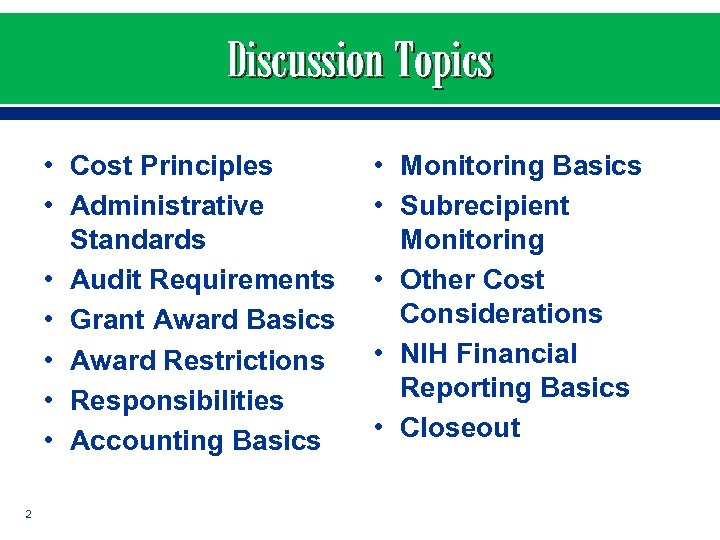 Discussion Topics

• Cost Principles
• Administrative Standards
• Audit Requirements
• Grant Award Basics
• Award Restrictions
• Responsibilities
• Accounting Basics

• Monitoring Basics
• Subrecipient Monitoring
• Other Cost Considerations
• NIH Financial Reporting Basics
• Closeout

2